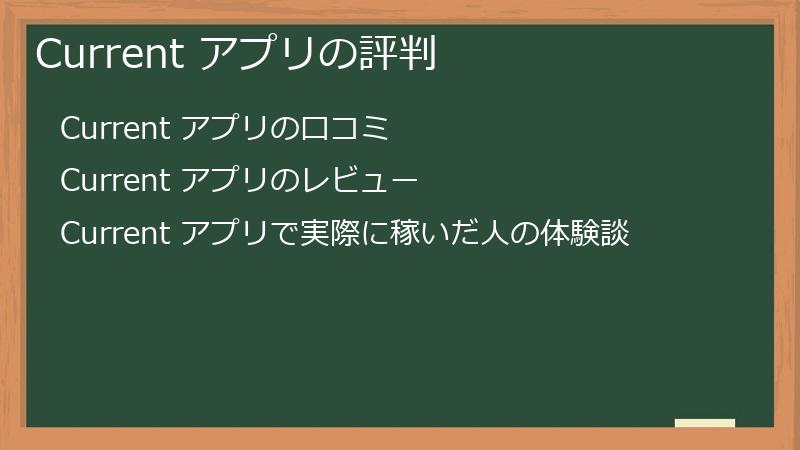 Current アプリの評判

Current アプリの口コミ

Current アプリのレビュー

Current アプリで実際に稼いだ人の体験談